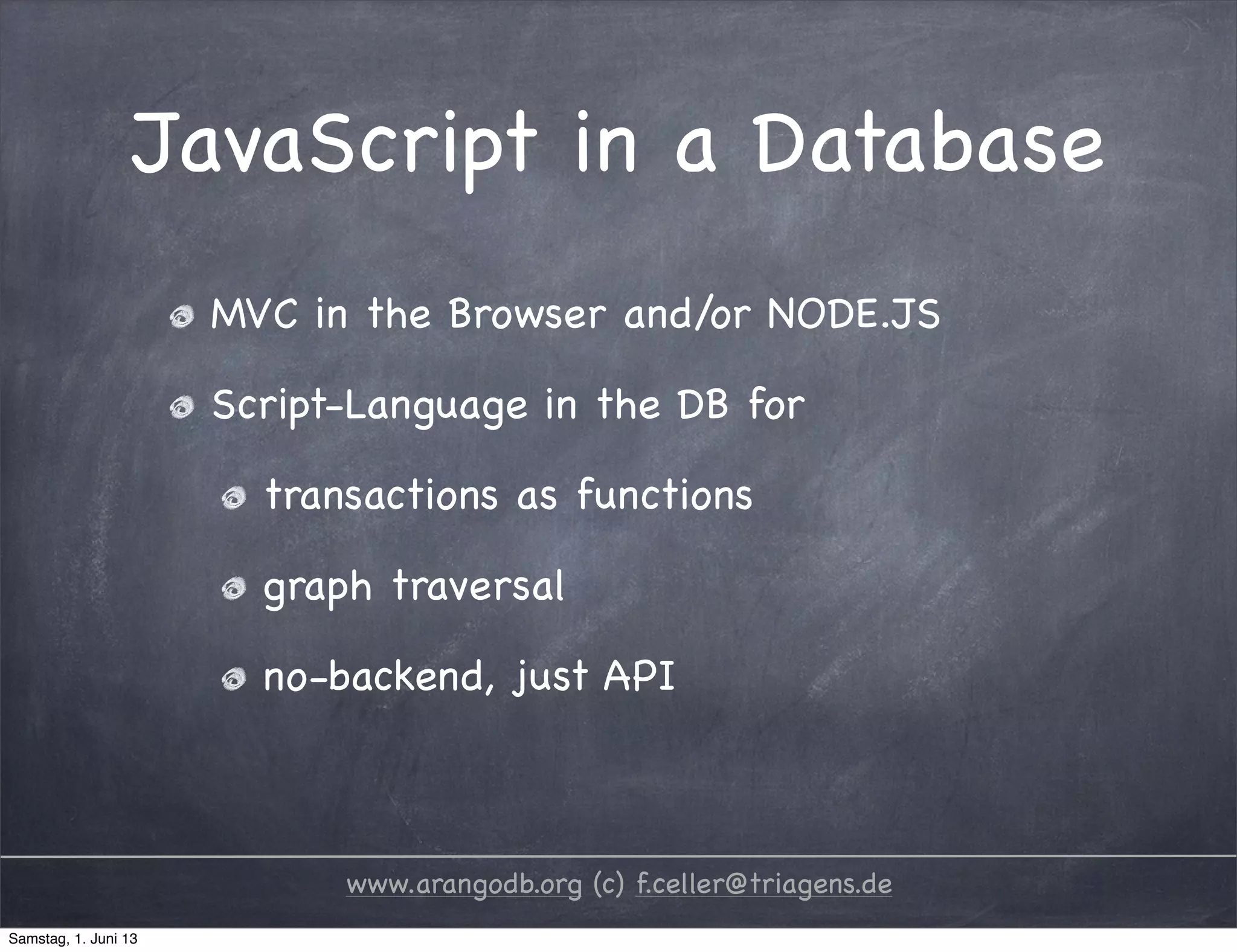 JavaScript in a Database

MVC in the Browser and/or NODE.JS

Script-Language in the DB for

transactions as functions

graph traversal

no-backend, just API

www.arangodb.org (c) f.celler@triagens.de

Samstag, 1. Juni 13